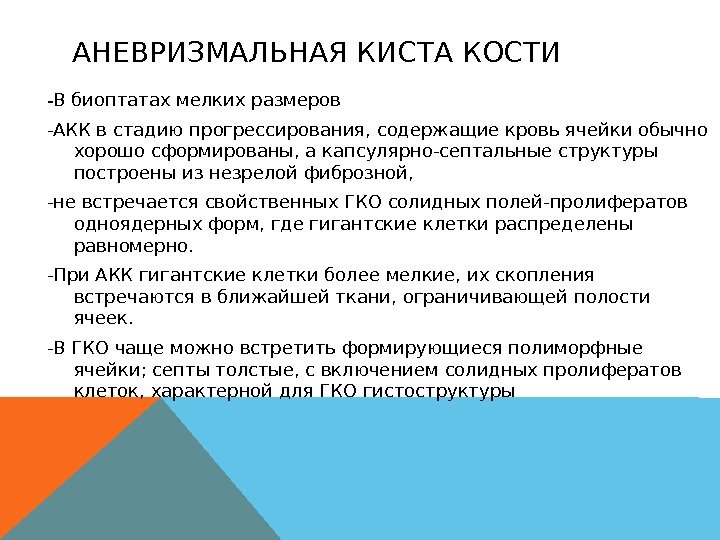 АНЕВРИЗМАЛЬНАЯ КИСТА КОСТИ

-В биоптатах мелких размеров

-АКК в стадию прогрессирования, содержащие кровь ячейки обычно хорошо сформированы, а капсулярно-септальные структуры построены из незрелой фиброзной,

-не встречается свойственных ГКО солидных полей-пролифератов одноядерных форм, где гигантские клетки распределены равномерно.

-При АКК гигантские клетки более мелкие, их скопления встречаются в ближайшей ткани, ограничивающей полости ячеек.

-В ГКО чаще можно встретить формирующиеся полиморфные ячейки; септы толстые, с включением солидных пролифератов клеток, характерной для ГКО гистоструктуры